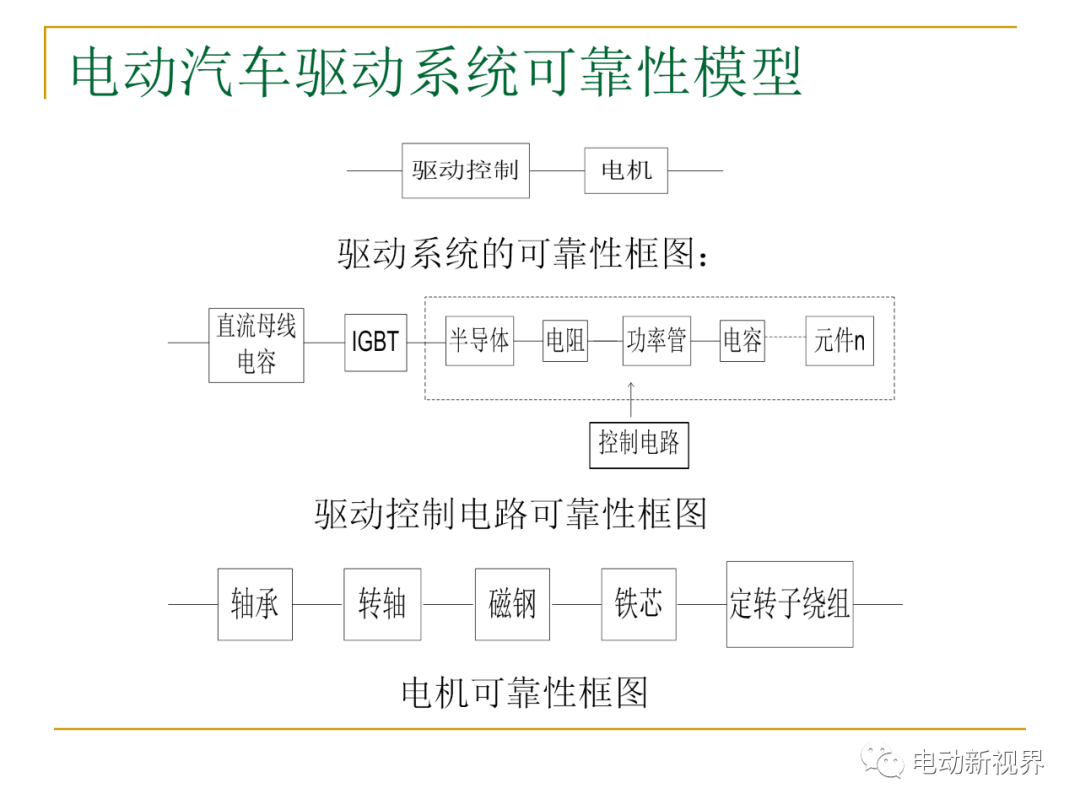 电动汽车驱动系统可靠性模型

驱动控制

电机

驱动系统的可靠性框图：

直流母线电容

IGBT

半导体

电阻

功率管

电容

元件n

控制电路

驱动控制电路可靠性框图

轴承

转轴

磁钢

铁芯

定转子绕组

电机可靠性框图

电动新视界